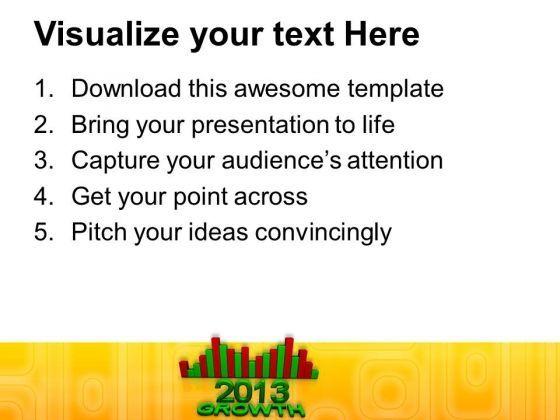 Visualize your text Here

1. Download this awesome template
2. Bring your presentation to life
3. Capture your audience's attention
4. Get your point across
5. Pitch your ideas convincingly

2013
GROWTH